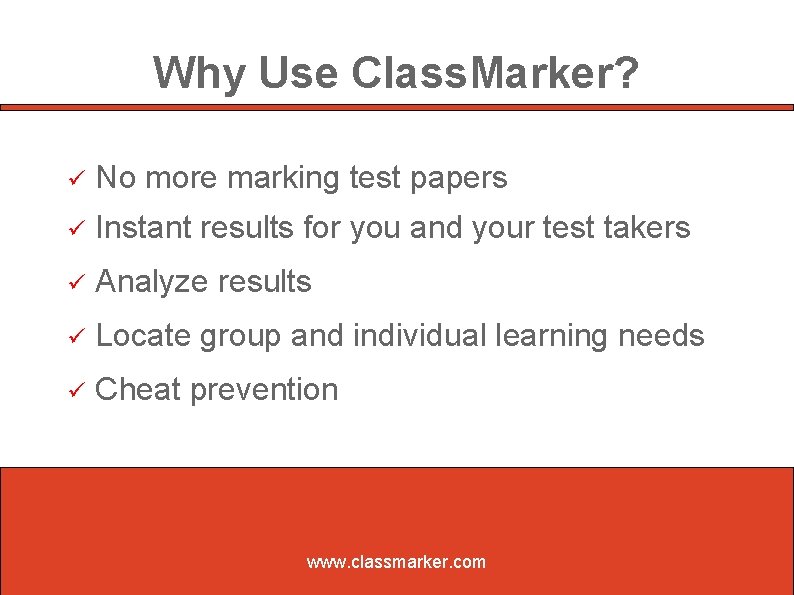 Why Use ClassMarker?

✓ No more marking test papers
✓ Instant results for you and your test takers
✓ Analyze results
✓ Locate group and individual learning needs
✓ Cheat prevention

www.classmarker.com